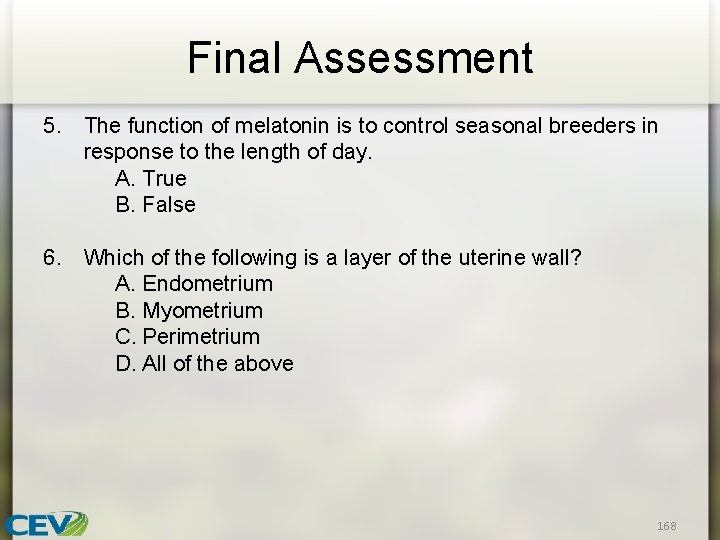 Final Assessment

5. The function of melatonin is to control seasonal breeders in response to the length of day.
A. True
B. False

6. Which of the following is a layer of the uterine wall?
A. Endometrium
B. Myometrium
C. Perimetrium
D. All of the above

CEV

168